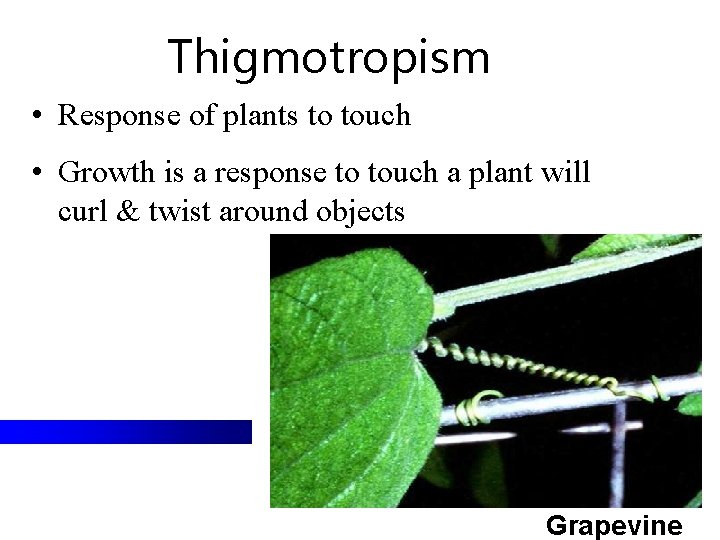 Thigmotropism

• Response of plants to touch

• Growth is a response to touch a plant will curl & twist around objects

Grapevine